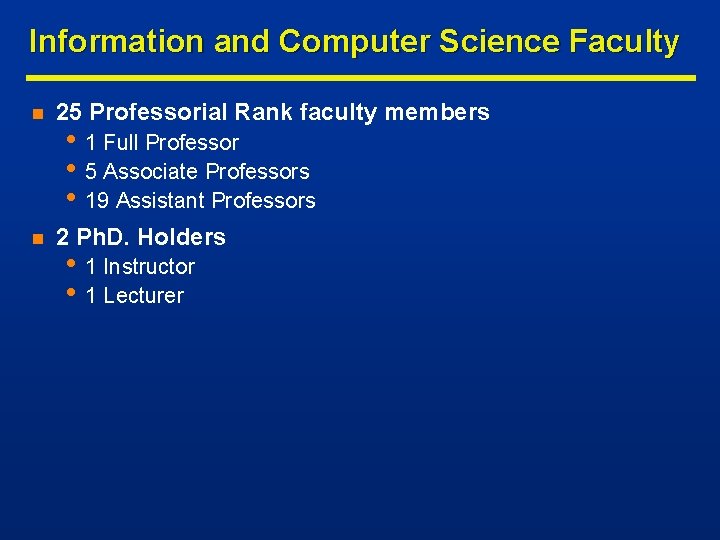 Information and Computer Science Faculty

- 25 Professorial Rank faculty members
  - 1 Full Professor
  - 5 Associate Professors
  - 19 Assistant Professors
- 2 PhD. Holders
  - 1 Instructor
  - 1 Lecturer